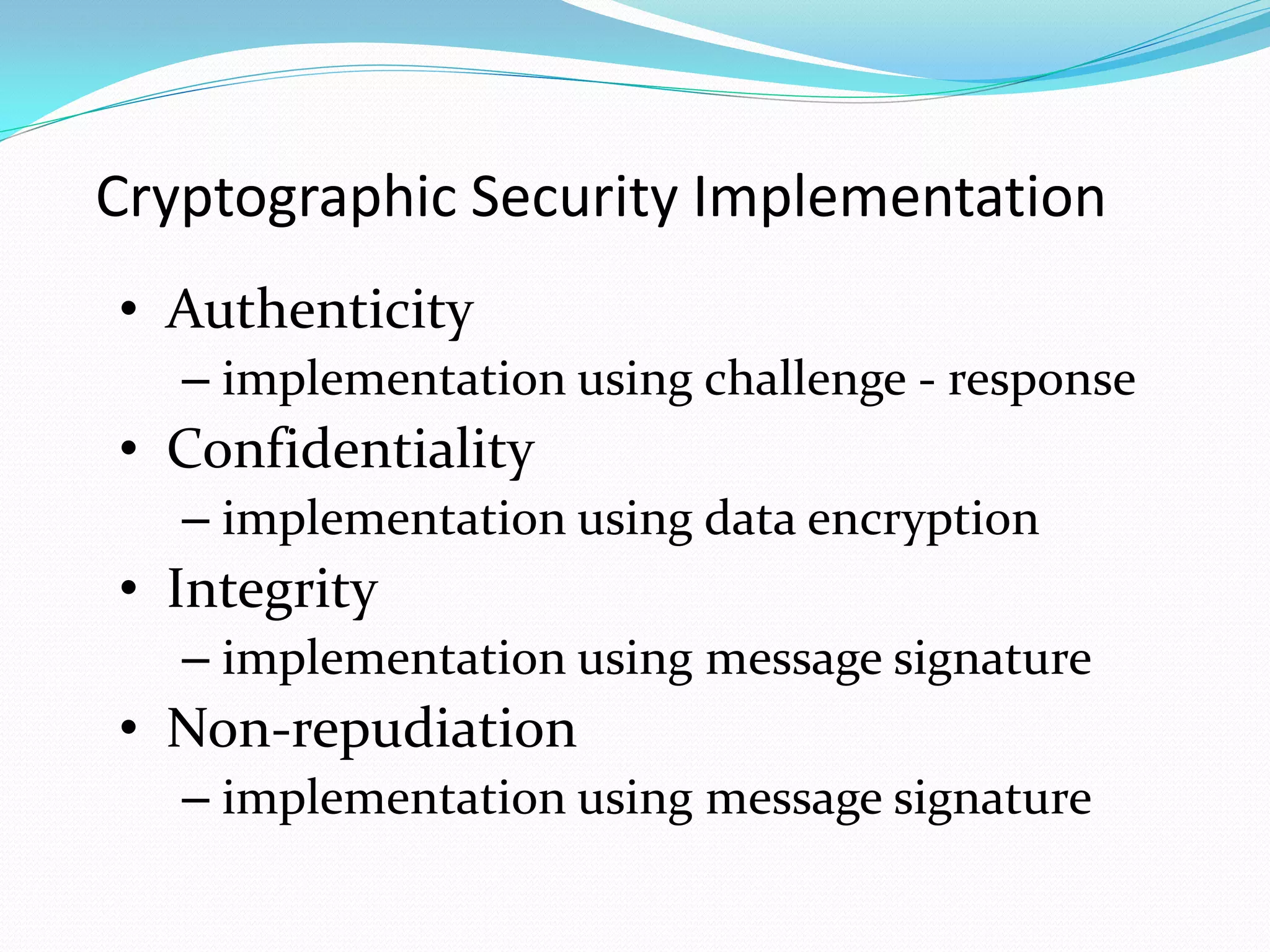 Cryptographic Security Implementation

• Authenticity
– implementation using challenge - response
• Confidentiality
– implementation using data encryption
• Integrity
– implementation using message signature
• Non-repudiation
– implementation using message signature